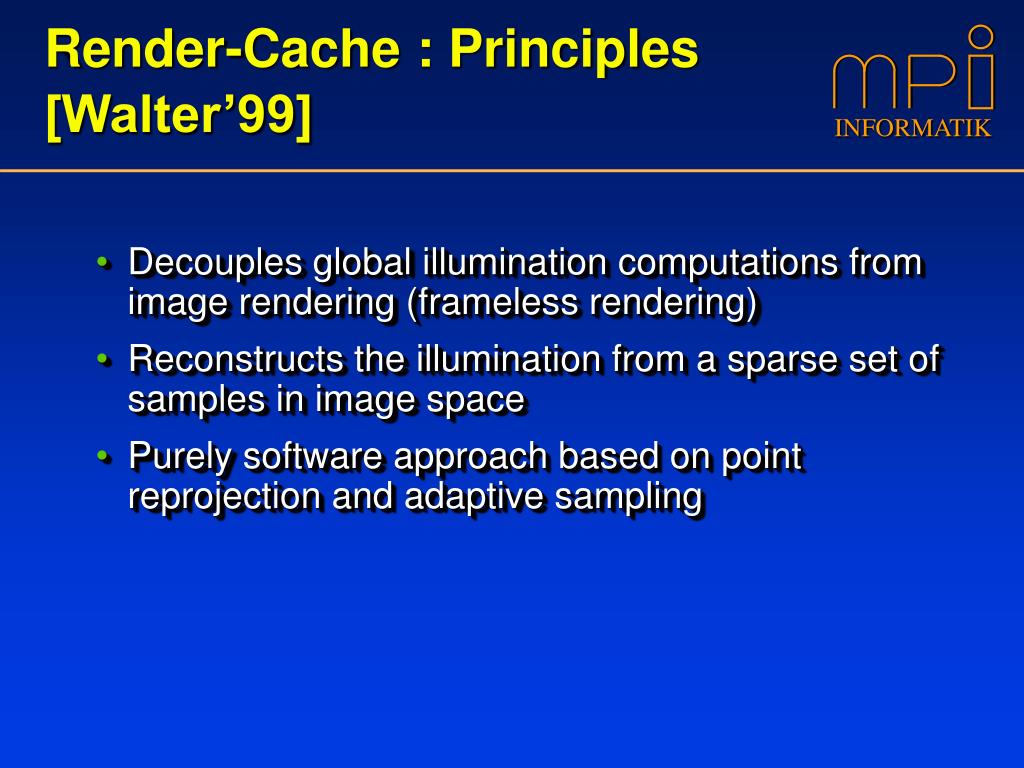 Render-Cache : Principles [Walter'99]

mpi
INFORMATIK

• Decouples global illumination computations from image rendering (frameless rendering)
• Reconstructs the illumination from a sparse set of samples in image space
• Purely software approach based on point reprojection and adaptive sampling